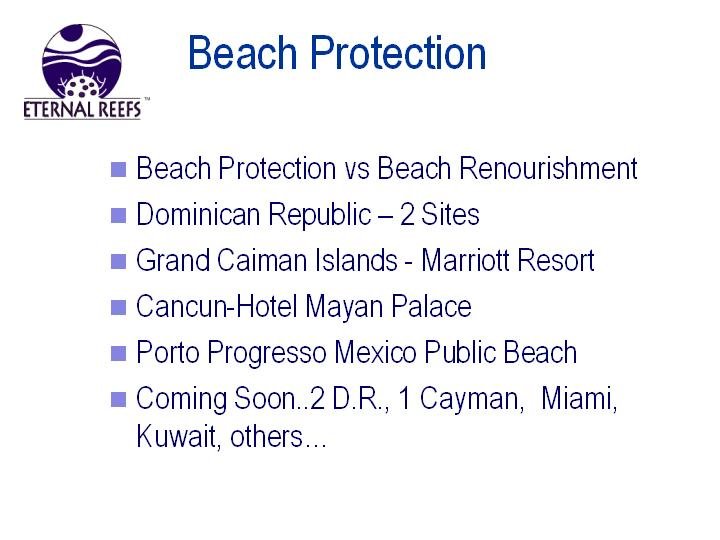 ETERNAL REEFS™

Beach Protection

- Beach Protection vs Beach Renourishment
- Dominican Republic – 2 Sites
- Grand Caiman Islands - Marriott Resort
- Cancun-Hotel Mayan Palace
- Porto Progresso Mexico Public Beach
- Coming Soon..2 D.R., 1 Cayman, Miami, Kuwait, others...